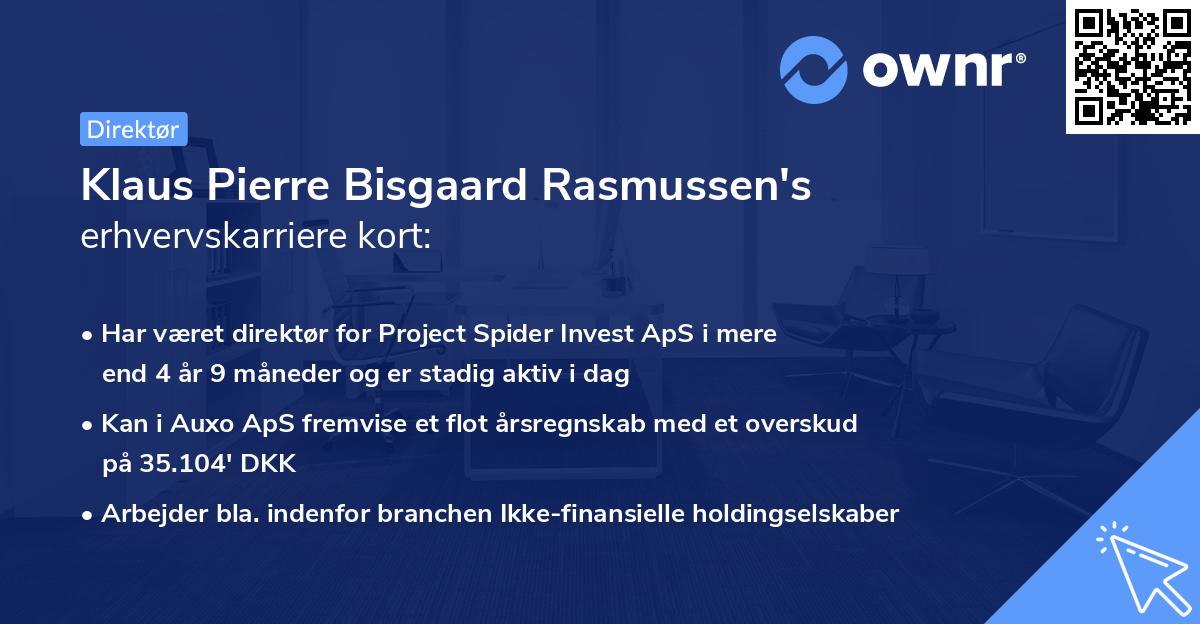 ownr®

Direktør

Klaus Pierre Bisgaard Rasmussen's erhvervskarriere kort:

• Har været direktør for Project Spider Invest ApS i mere end 4 år 9 måneder og er stadig aktiv i dag

• Kan i Auxo ApS fremvise et flot årsregnskab med et overskud på 35.104' DKK

• Arbejder bla. indenfor branchen Ikke-finansielle holdingselskaber